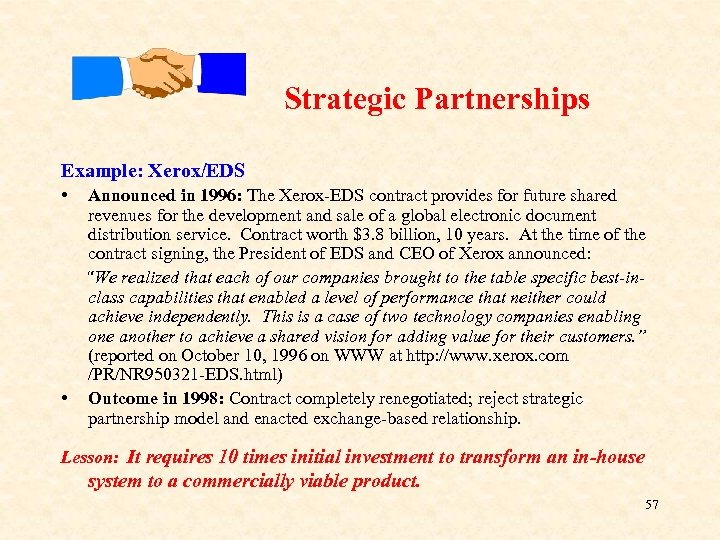 Strategic Partnerships

Example: Xerox/EDS

• Announced in 1996: The Xerox-EDS contract provides for future shared revenues for the development and sale of a global electronic document distribution service. Contract worth \$3.8 billion, 10 years. At the time of the contract signing, the President of EDS and CEO of Xerox announced:

"We realized that each of our companies brought to the table specific best-in-class capabilities that enabled a level of performance that neither could achieve independently. This is a case of two technology companies enabling one another to achieve a shared vision for adding value for their customers." (reported on October 10, 1996 on WWW at http://www.xerox.com /PR/NR950321-EDS.html)

• Outcome in 1998: Contract completely renegotiated; reject strategic partnership model and enacted exchange-based relationship.

Lesson: It requires 10 times initial investment to transform an in-house system to a commercially viable product.

57